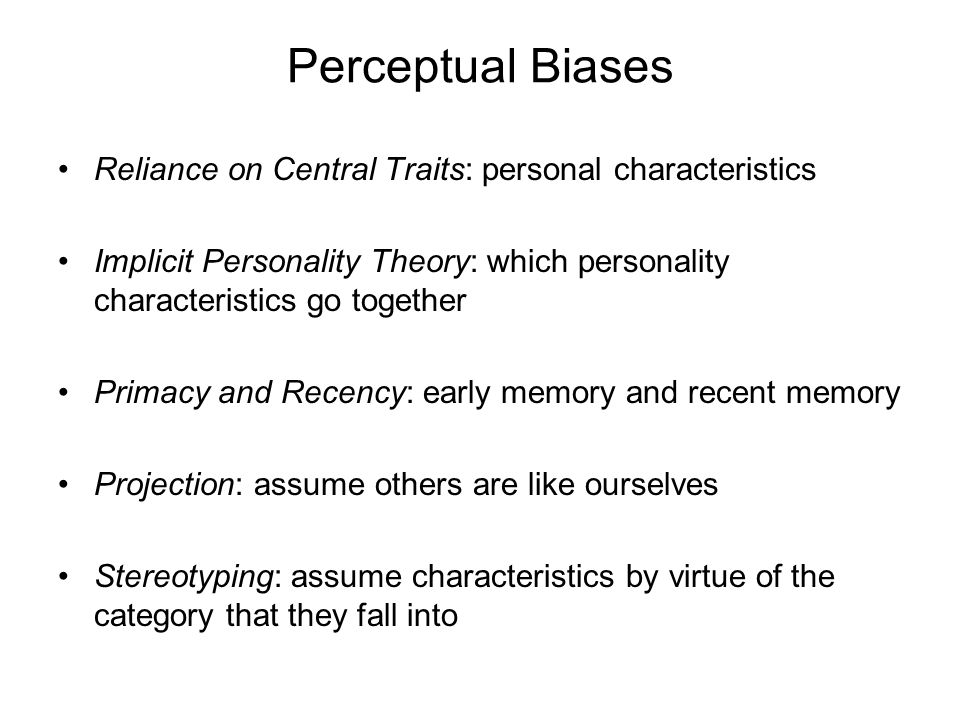 Perceptual Biases

• Reliance on Central Traits: personal characteristics

• Implicit Personality Theory: which personality characteristics go together

• Primacy and Recency: early memory and recent memory

• Projection: assume others are like ourselves

• Stereotyping: assume characteristics by virtue of the category that they fall into